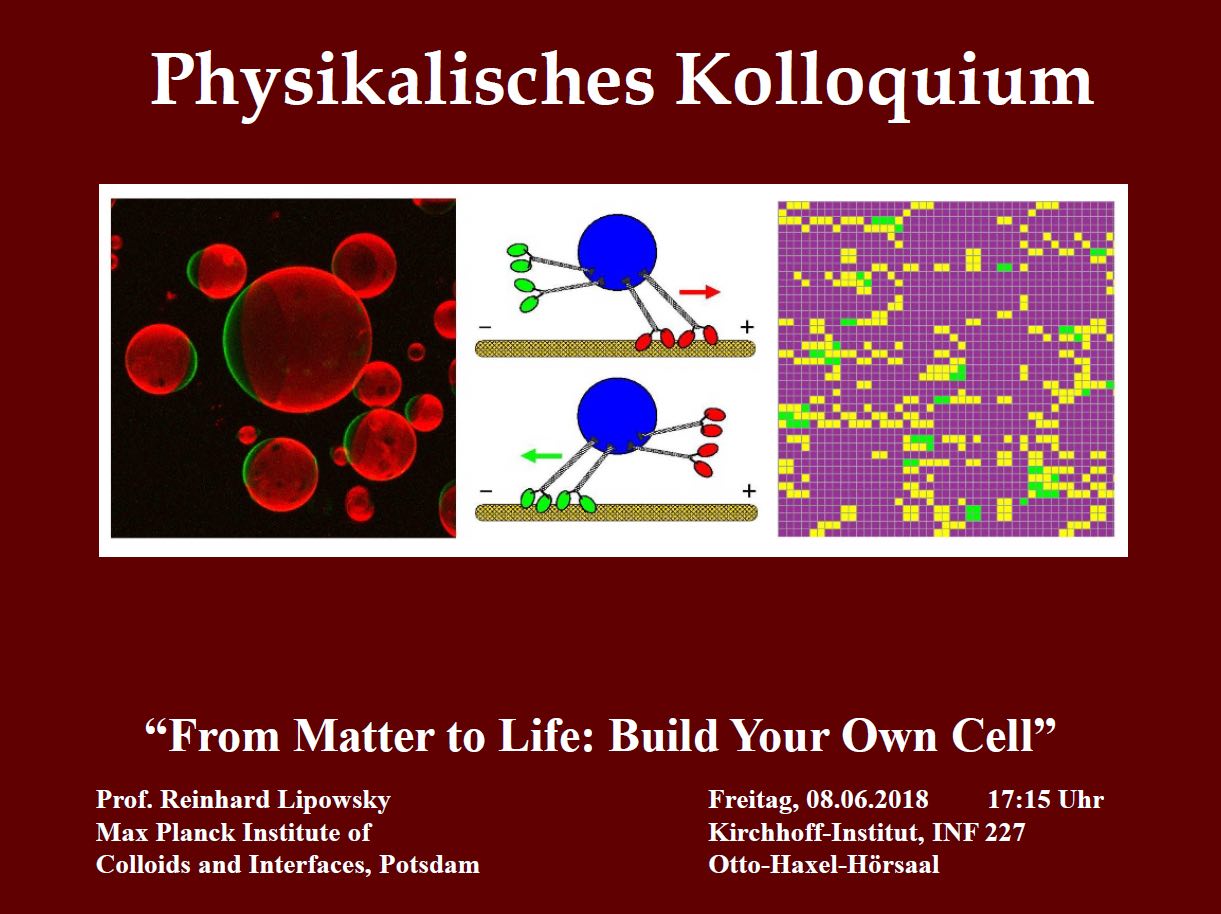 Physikalisches Kolloquium

−

+

−

+

“From Matter to Life: Build Your Own Cell”

Prof. Reinhard Lipowsky
Max Planck Institute of
Colloids and Interfaces, Potsdam

Freitag, 08.06.2018 17:15 Uhr
Kirchhoff-Institut, INF 227
Otto-Haxel-Hörsaal